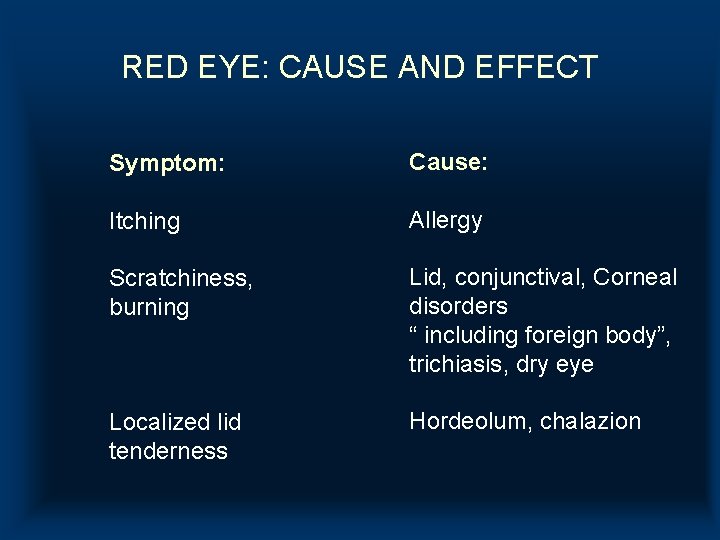 RED EYE: CAUSE AND EFFECT

| Symptom: | Cause: |
|---|---|
| Itching | Allergy |
| Scratchiness, burning | Lid, conjunctival, Corneal disorders “ including foreign body”, trichiasis, dry eye |
| Localized lid tenderness | Hordeolum, chalazion |